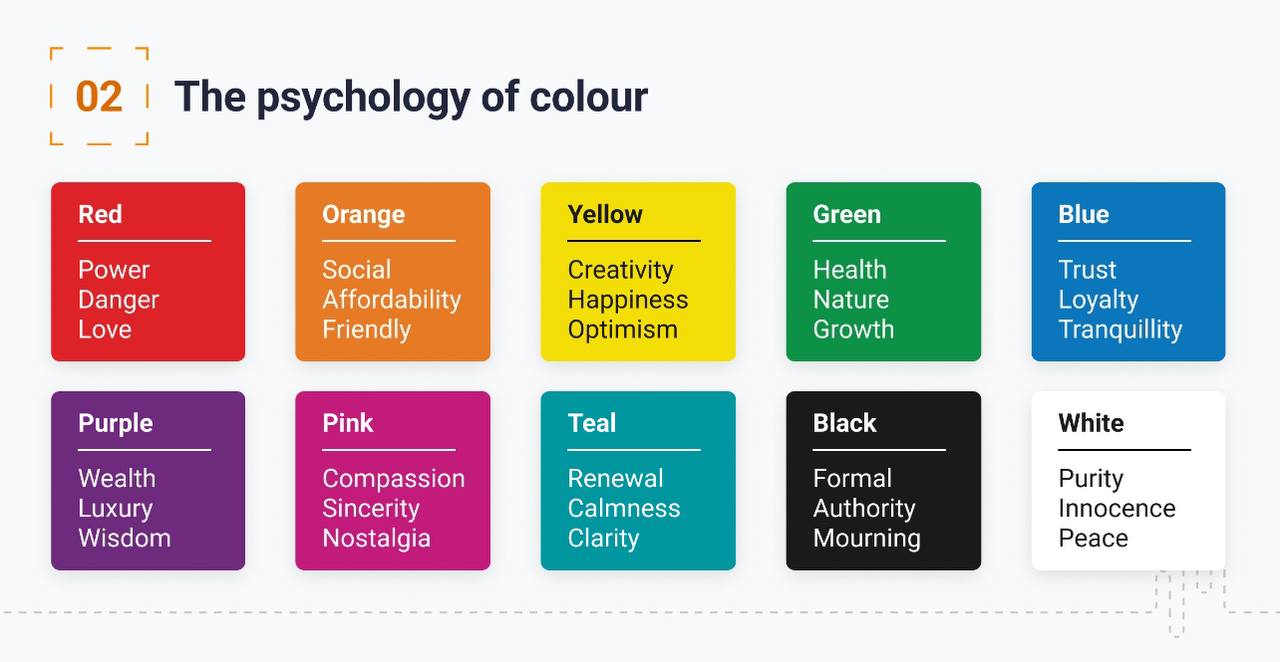 02 The psychology of colour

Red
Power
Danger
Love

Orange
Social
Affordability
Friendly

Yellow
Creativity
Happiness
Optimism

Green
Health
Nature
Growth

Blue
Trust
Loyalty
Tranquillity

Purple
Wealth
Luxury
Wisdom

Pink
Compassion
Sincerity
Nostalgia

Teal
Renewal
Calmness
Clarity

Black
Formal
Authority
Mourning

White
Purity
Innocence
Peace